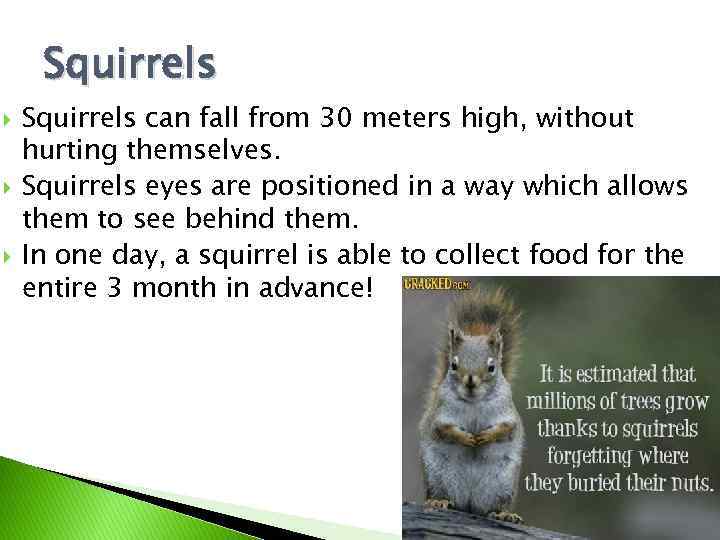 Squirrels

Squirrels can fall from 30 meters high, without hurting themselves.

Squirrels eyes are positioned in a way which allows them to see behind them.

In one day, a squirrel is able to collect food for the entire 3 month in advance!

CRACKED.COM

It is estimated that millions of trees grow thanks to squirrels forgetting where they buried their nuts.